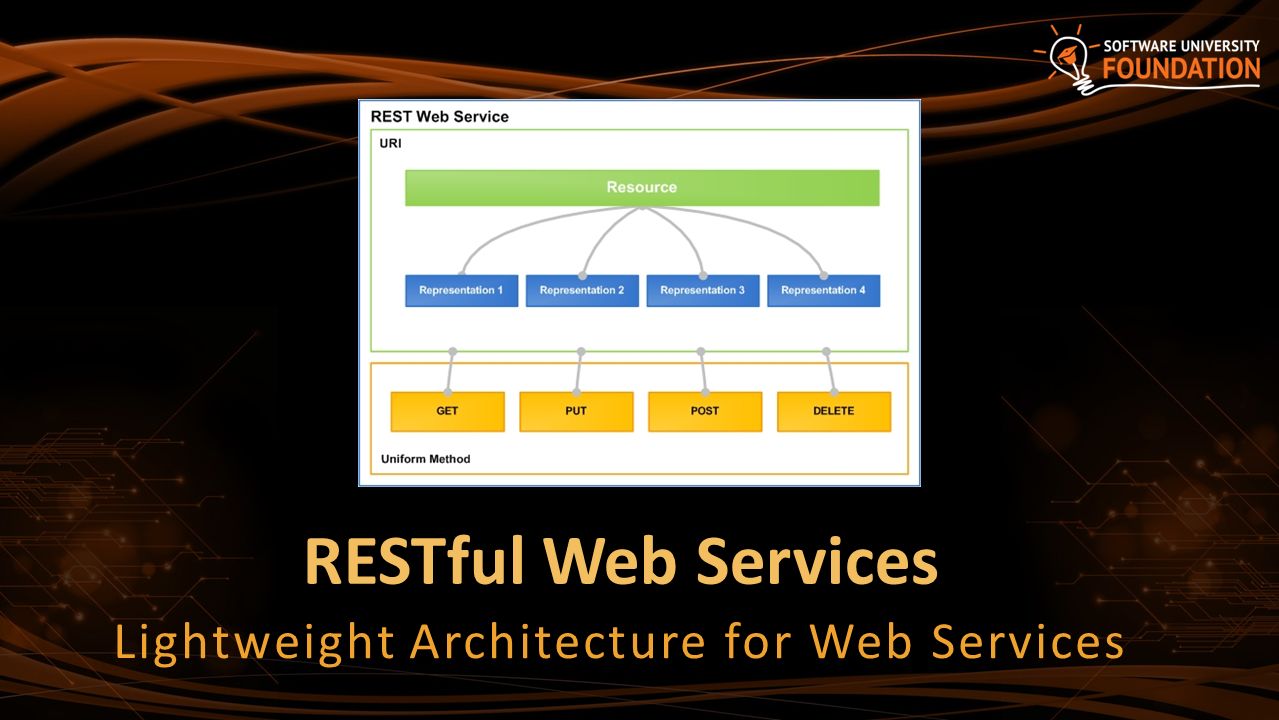 SOFTWARE UNIVERSITY
FOUNDATION

REST Web Service

URI

Resource

Representation 1
Representation 2
Representation 3
Representation 4

GET
PUT
POST
DELETE

Uniform Method

RESTful Web Services

Lightweight Architecture for Web Services